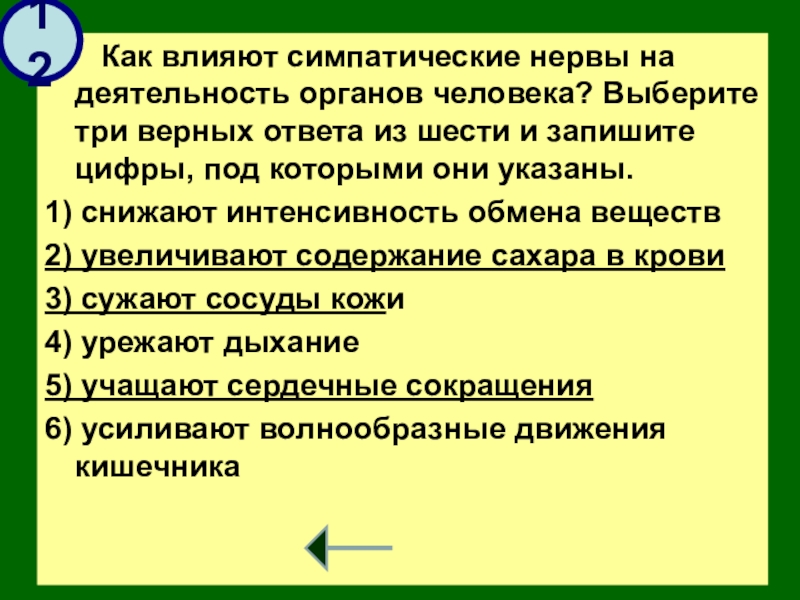 12

Как влияют симпатические нервы на деятельность органов человека? Выберите три верных ответа из шести и запишите цифры, под которыми они указаны.

1) снижают интенсивность обмена веществ

2) увеличивают содержание сахара в крови

3) сужают сосуды кожи

4) урежают дыхание

5) учащают сердечные сокращения

6) усиливают волнообразные движения кишечника